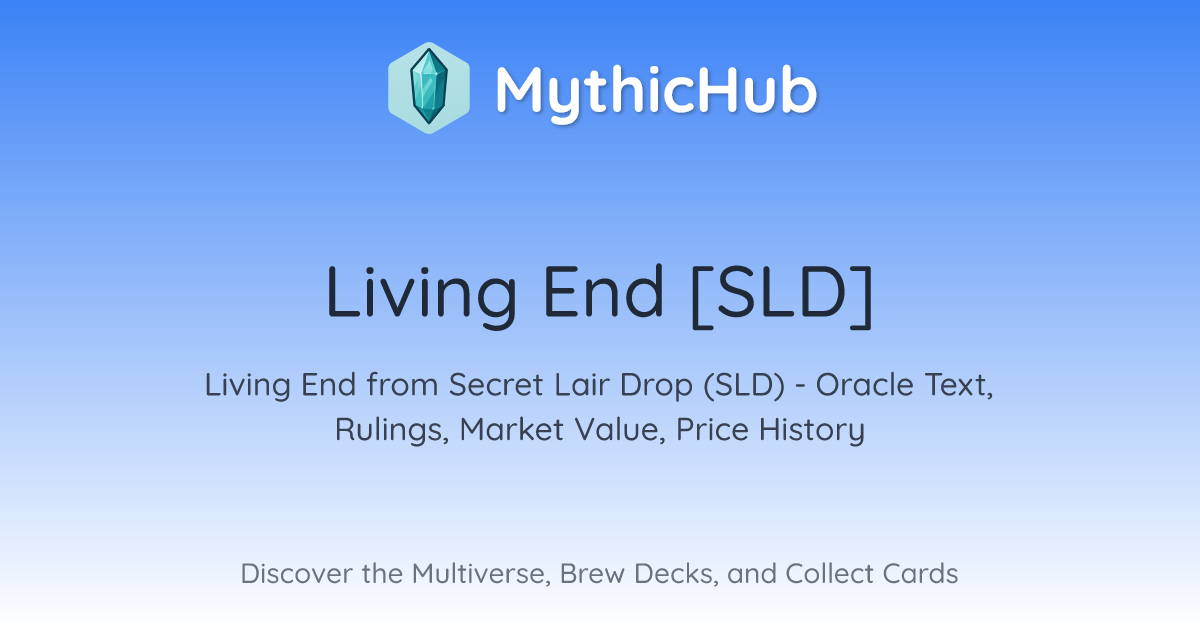 MythicHub

Living End [SLD]

Living End from Secret Lair Drop (SLD) - Oracle Text, Rulings, Market Value, Price History

Discover the Multiverse, Brew Decks, and Collect Cards